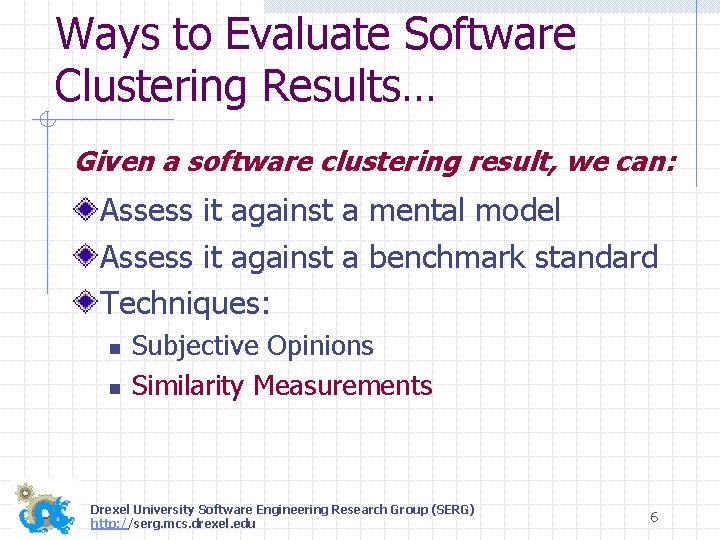 Ways to Evaluate Software Clustering Results…

Given a software clustering result, we can:

Assess it against a mental model

Assess it against a benchmark standard

Techniques:

Subjective Opinions

Similarity Measurements

Drexel University Software Engineering Research Group (SERG)
http://serg.mcs.drexel.edu

6